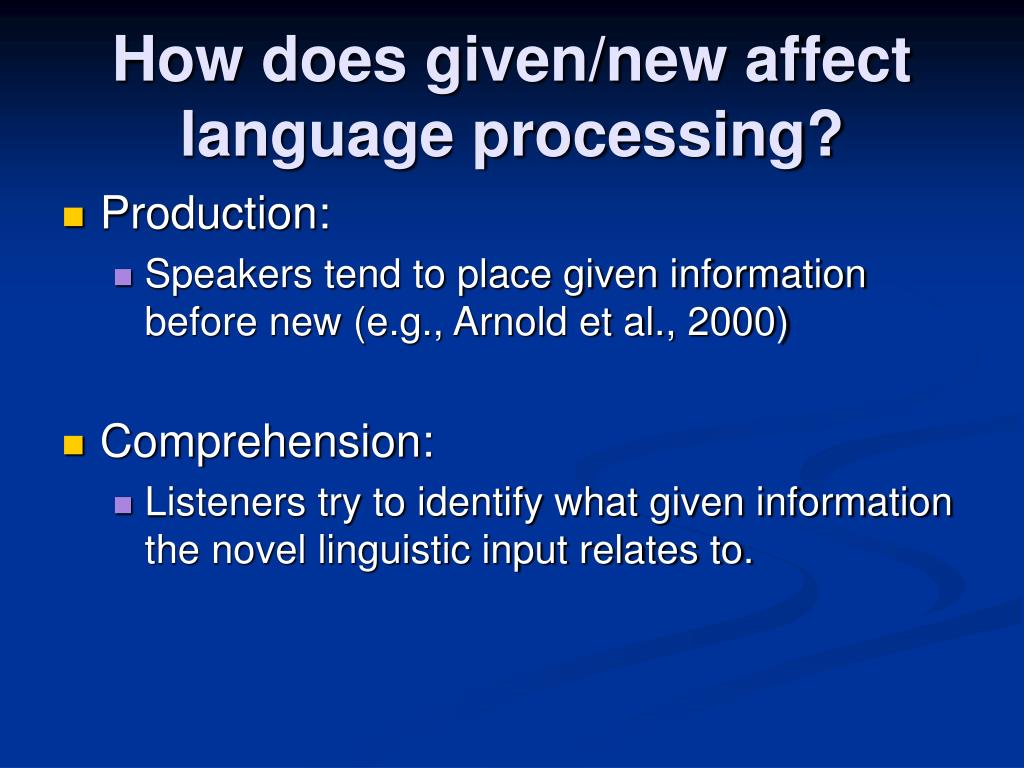 How does given/new affect language processing?

Production:

Speakers tend to place given information before new (e.g., Arnold et al., 2000)

Comprehension:

Listeners try to identify what given information the novel linguistic input relates to.